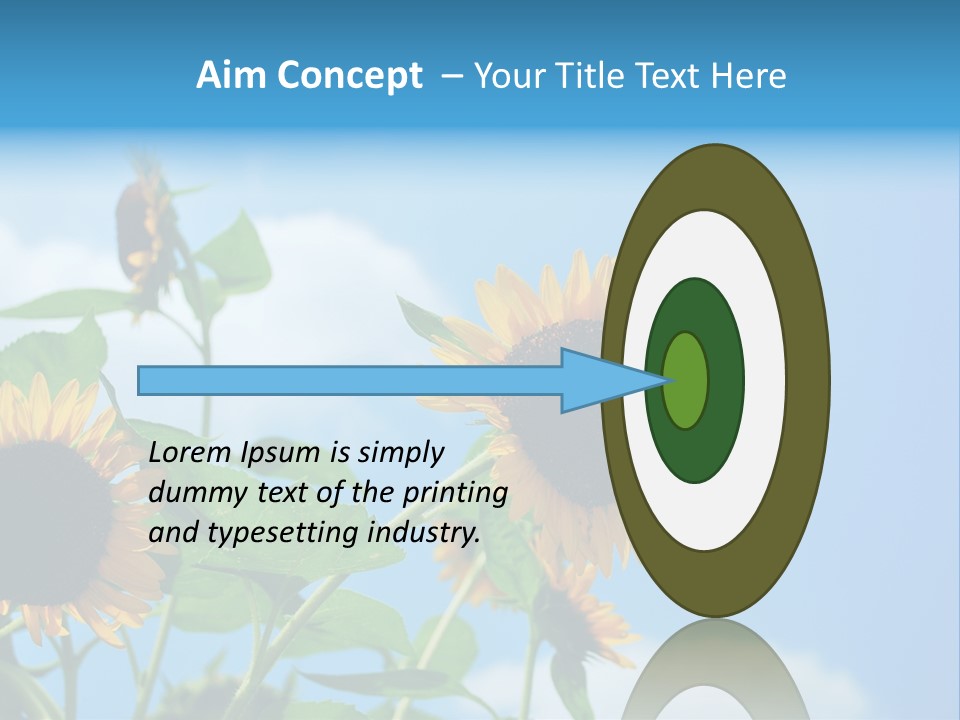 Aim Concept – Your Title Text Here

Lorem Ipsum is simply dummy text of the printing and typesetting industry.